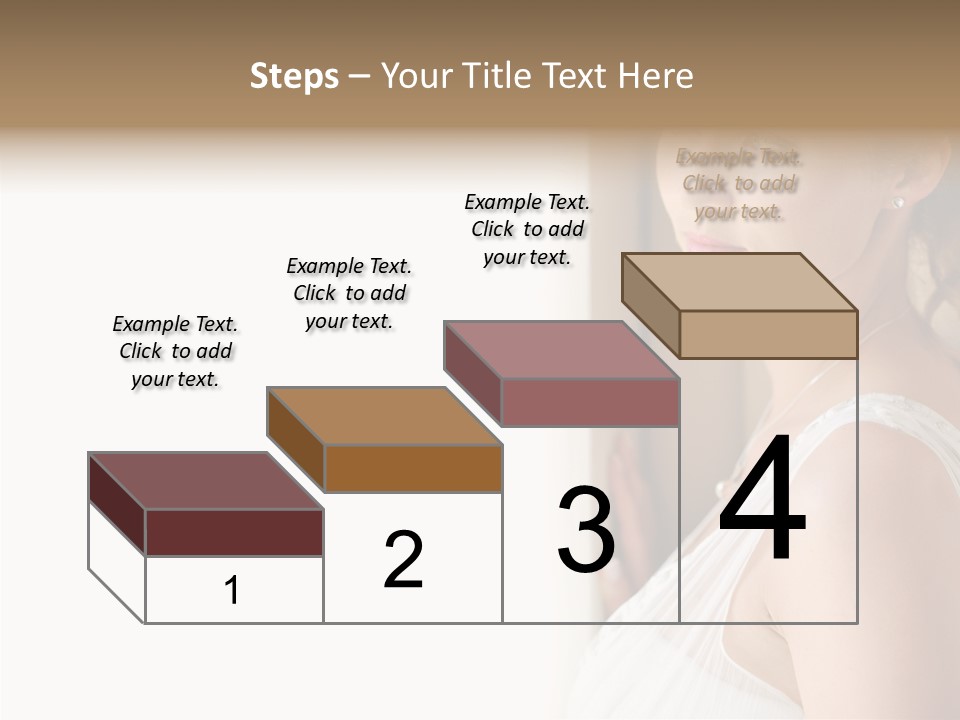 Steps – Your Title Text Here

Example Text. Click to add your text.

Example Text. Click to add your text.

Example Text. Click to add your text.

Example Text. Click to add your text.

1

2

3

4